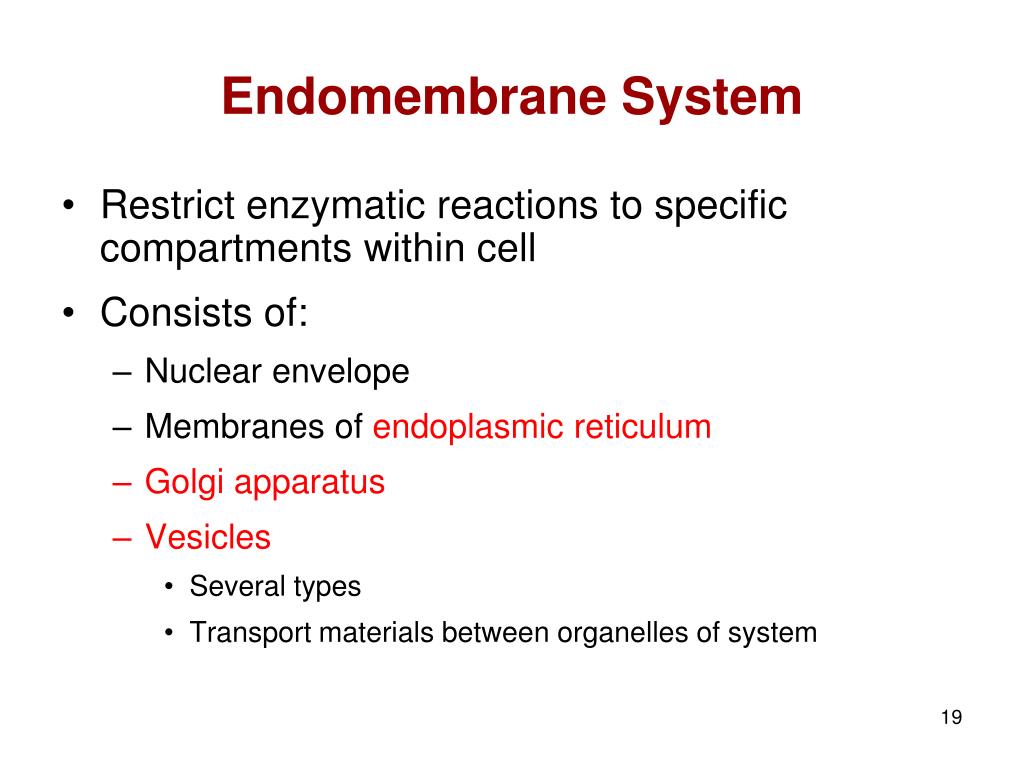 Endomembrane System

• Restrict enzymatic reactions to specific compartments within cell
• Consists of:
– Nuclear envelope
– Membranes of endoplasmic reticulum
– Golgi apparatus
– Vesicles
• Several types
• Transport materials between organelles of system

19